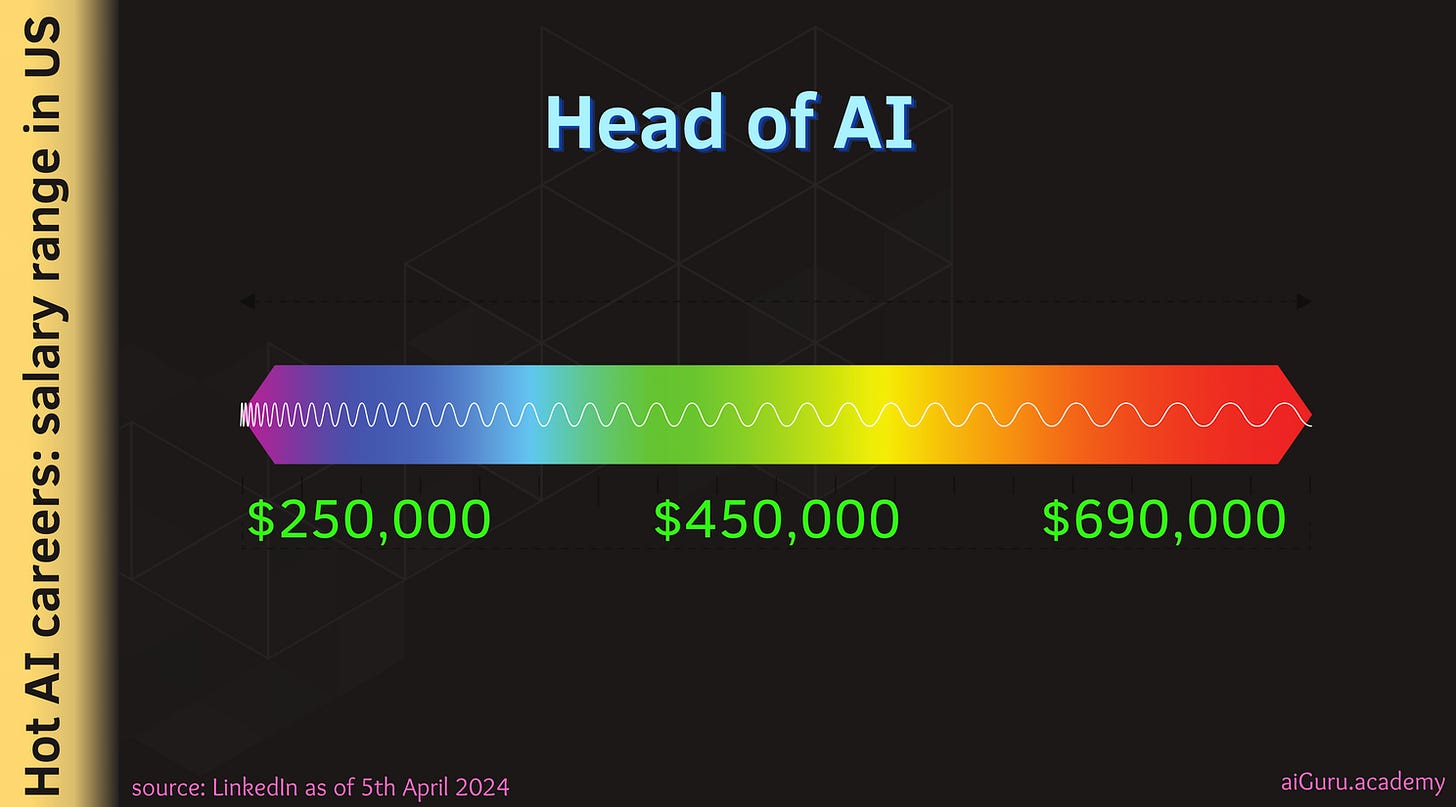 Hot AI careers: salary range in US

Head of AI

\$250,000 \$450,000 \$690,000

source: LinkedIn as of 5th April 2024

aiGuru.academy